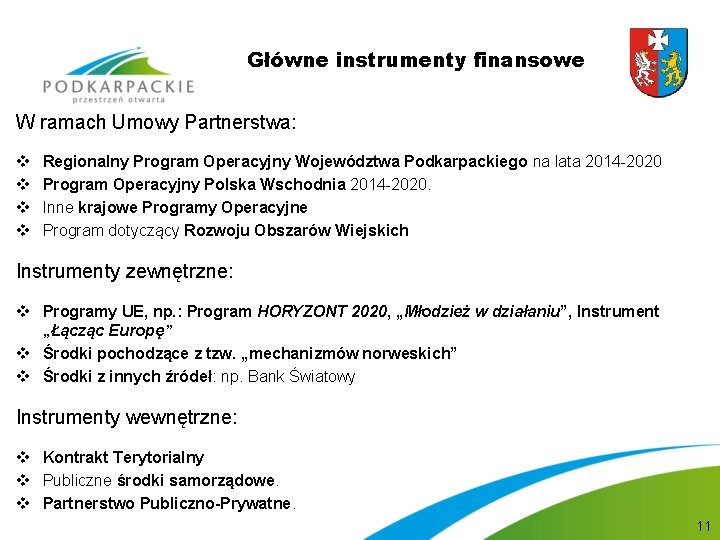 PODKARPACKIE
przestrzeń otwarta

Główne instrumenty finansowe

W ramach Umowy Partnerstwa:

❖ Regionalny Program Operacyjny Województwa Podkarpackiego na lata 2014-2020
❖ Program Operacyjny Polska Wschodnia 2014-2020.
❖ Inne krajowe Programy Operacyjne
❖ Program dotyczący Rozwoju Obszarów Wiejskich

Instrumenty zewnętrzne:

❖ Programy UE, np.: Program HORYZONT 2020, „Młodzież w działaniu", Instrument „Łącząc Europę"
❖ Środki pochodzące z tzw. „mechanizmów norweskich"
❖ Środki z innych źródeł: np. Bank Światowy

Instrumenty wewnętrzne:

❖ Kontrakt Terytorialny
❖ Publiczne środki samorządowe.
❖ Partnerstwo Publiczno-Prywatne.

11